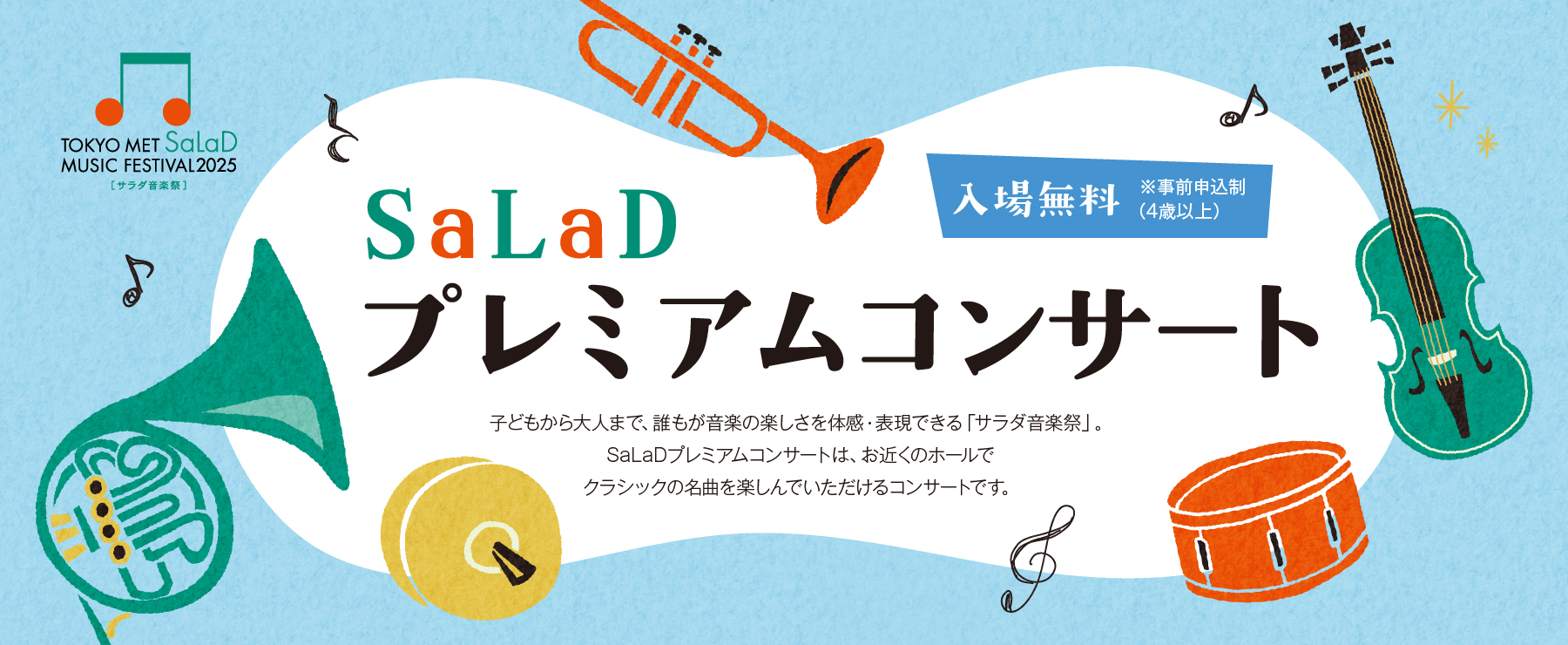 TOKYO MET SaLaD MUSIC FESTIVAL2025
［サラダ音楽祭］

入場無料 ※事前申込制（4歳以上）

SaLaD
プレミアムコンサート

子どもから大人まで、誰もが音楽の楽しさを体感・表現できる「サラダ音楽祭」。
SaLaDプレミアムコンサートは、お近くのホールで
クラシックの名曲を楽しんでいただけるコンサートです。